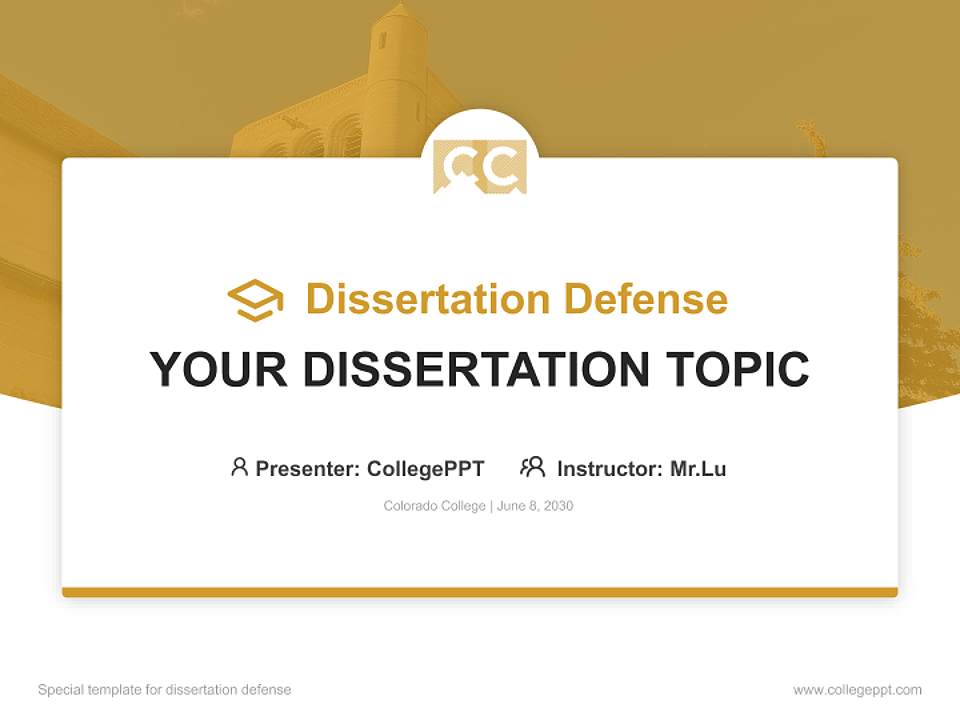 CC

Dissertation Defense

YOUR DISSERTATION TOPIC

Presenter: CollegePPT Instructor: Mr.Lu

Colorado College | June 8, 2030

Special template for dissertation defense

www.collegeppt.com